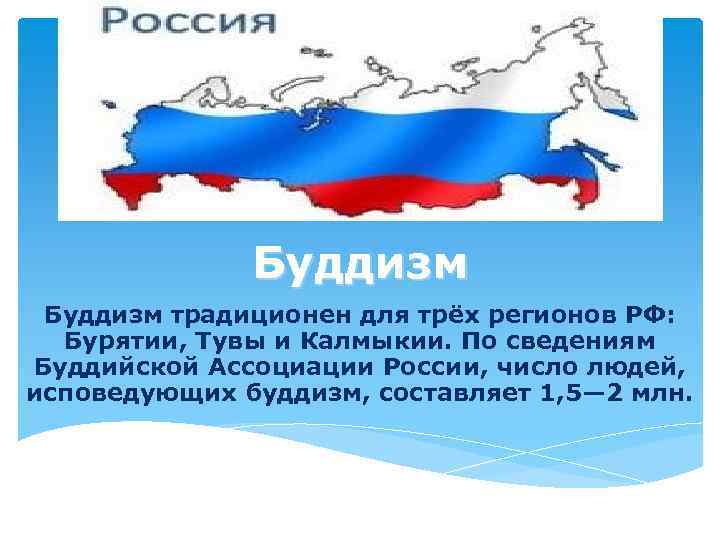 Россия

Буддизм

Буддизм традиционен для трёх регионов РФ: Бурятии, Тувы и Калмыкии. По сведениям Буддийской Ассоциации России, число людей, исповедующих буддизм, составляет 1,5—2 млн.